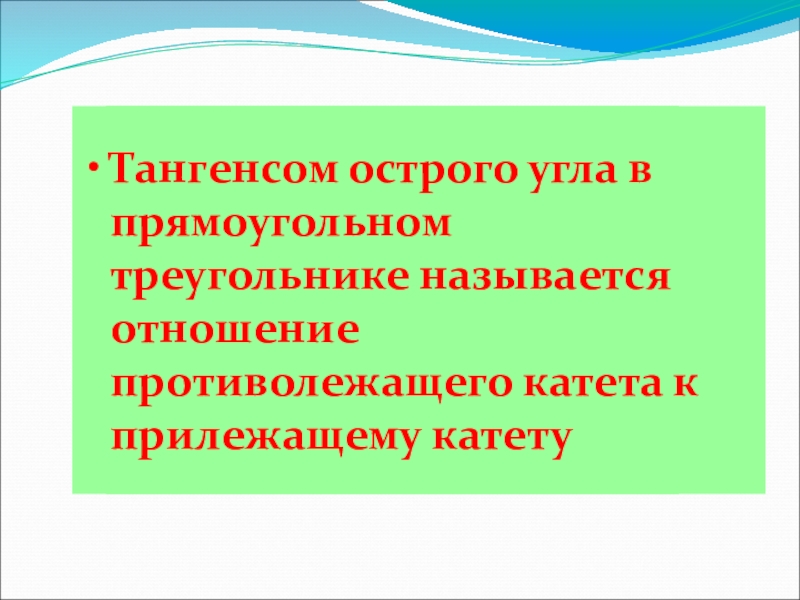 • Тангенсом острого угла в прямоугольном треугольнике называется отношение противолежащего катета к прилежащему катету